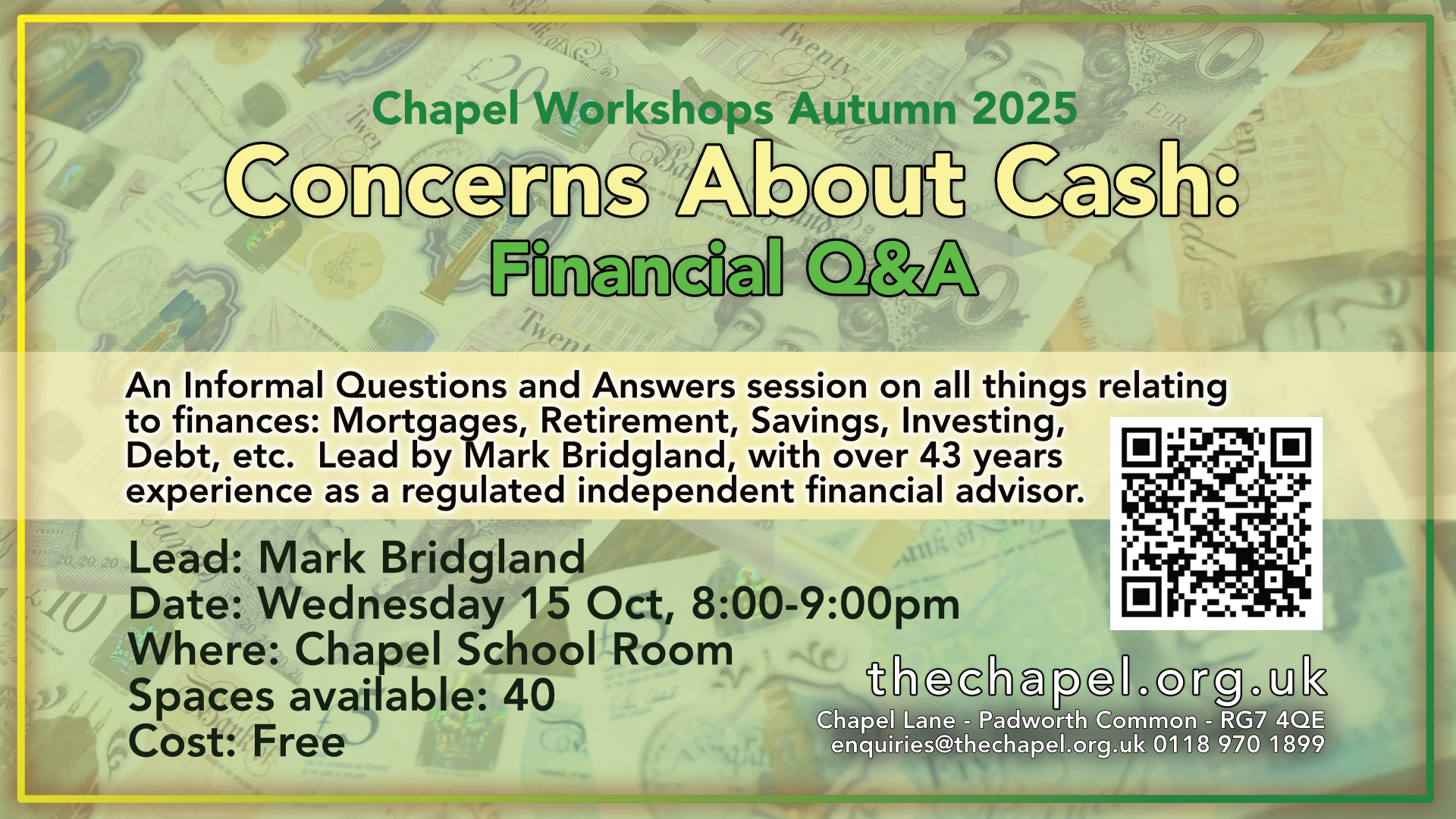 Chapel Workshops Autumn 2025

Concerns About Cash:
Financial Q&A

An Informal Questions and Answers session on all things relating to finances: Mortgages, Retirement, Savings, Investing, Debt, etc. Lead by Mark Bridgland, with over 43 years experience as a regulated independent financial advisor.

Lead: Mark Bridgland
Date: Wednesday 15 Oct, 8:00-9:00pm
Where: Chapel School Room
Spaces available: 40
Cost: Free

thechapel.org.uk
Chapel Lane - Padworth Common - RG7 4QE
enquiries@thechapel.org.uk 0118 970 1899